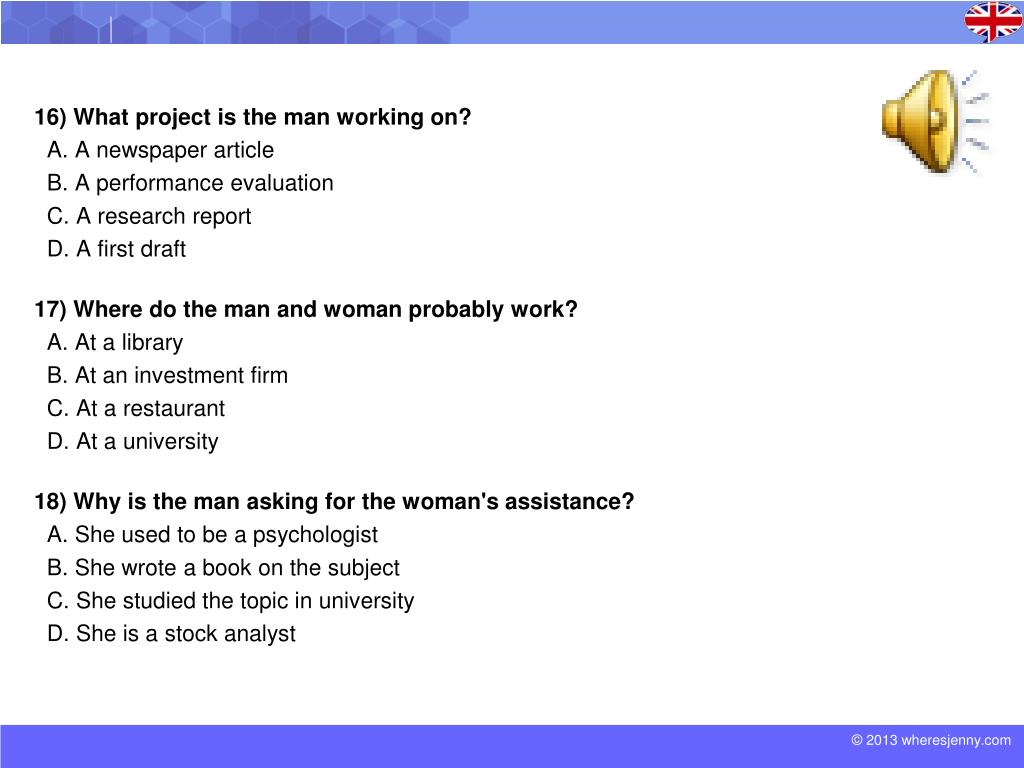 16) What project is the man working on?
A. A newspaper article
B. A performance evaluation
C. A research report
D. A first draft

17) Where do the man and woman probably work?
A. At a library
B. At an investment firm
C. At a restaurant
D. At a university

18) Why is the man asking for the woman's assistance?
A. She used to be a psychologist
B. She wrote a book on the subject
C. She studied the topic in university
D. She is a stock analyst

© 2013 wheresjenny.com